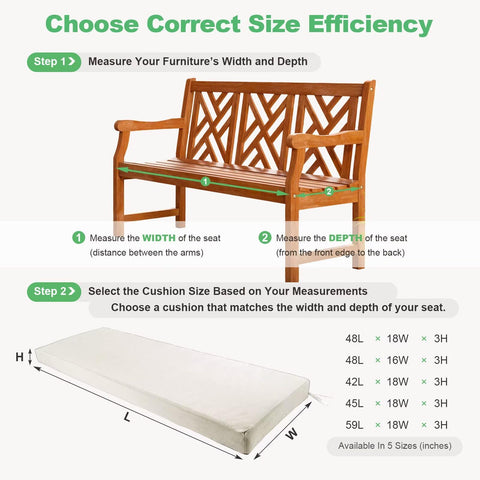 Choose Correct Size Efficiency

Step 1 Measure Your Furniture's Width and Depth

1 2

1 Measure the WIDTH of the seat (distance between the arms)

2 Measure the DEPTH of the seat (from the front edge to the back)

Step 2 Select the Cushion Size Based on Your Measurements

Choose a cushion that matches the width and depth of your seat.

H

L

W

48L × 18W × 3H
48L × 16W × 3H
42L × 18W × 3H
45L × 18W × 3H
59L × 18W × 3H

Available In 5 Sizes (inches)